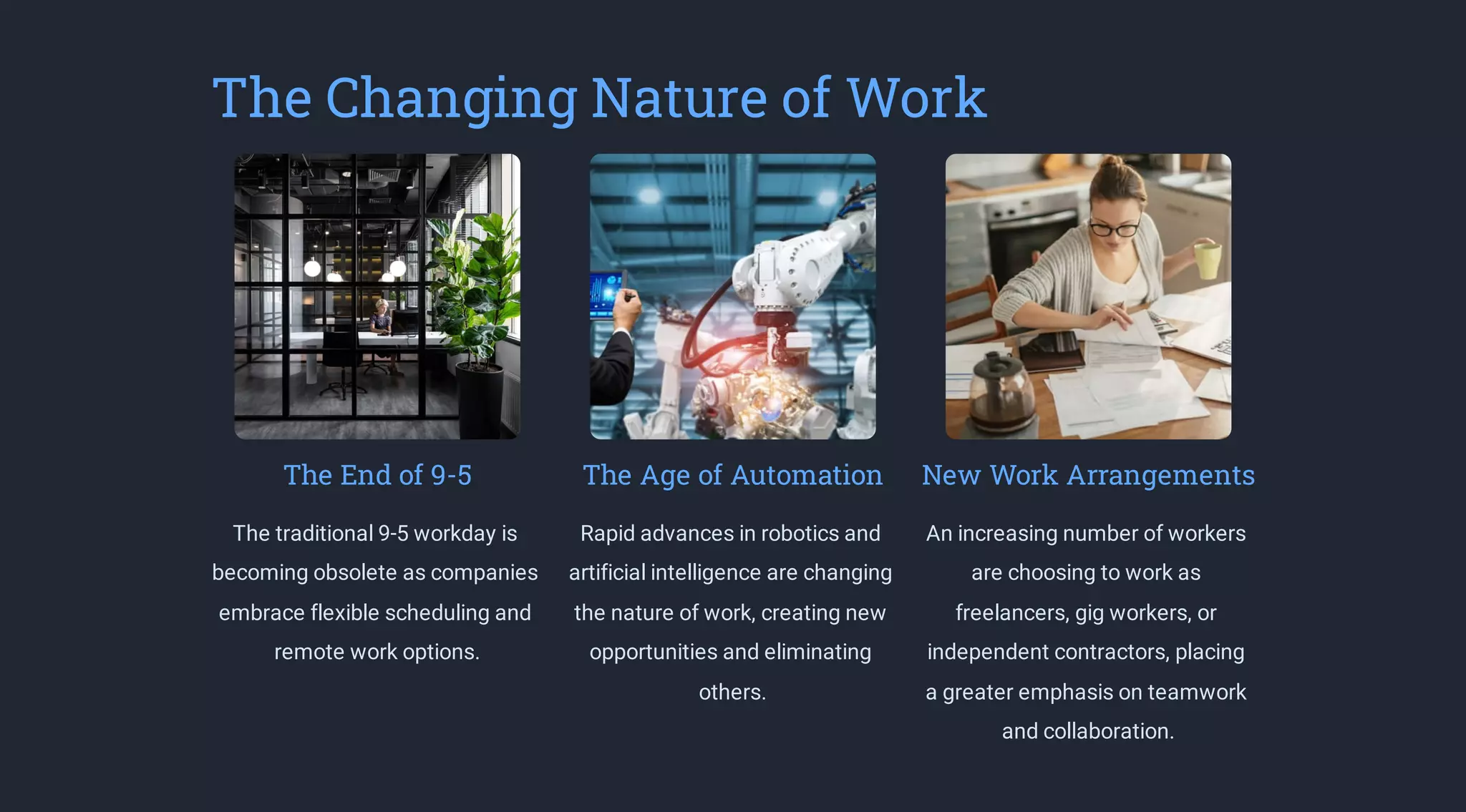 The Changing Nature of Work

The End of 9-5

The traditional 9-5 workday is becoming obsolete as companies embrace flexible scheduling and remote work options.

The Age of Automation

Rapid advances in robotics and artificial intelligence are changing the nature of work, creating new opportunities and eliminating others.

New Work Arrangements

An increasing number of workers are choosing to work as freelancers, gig workers, or independent contractors, placing a greater emphasis on teamwork and collaboration.